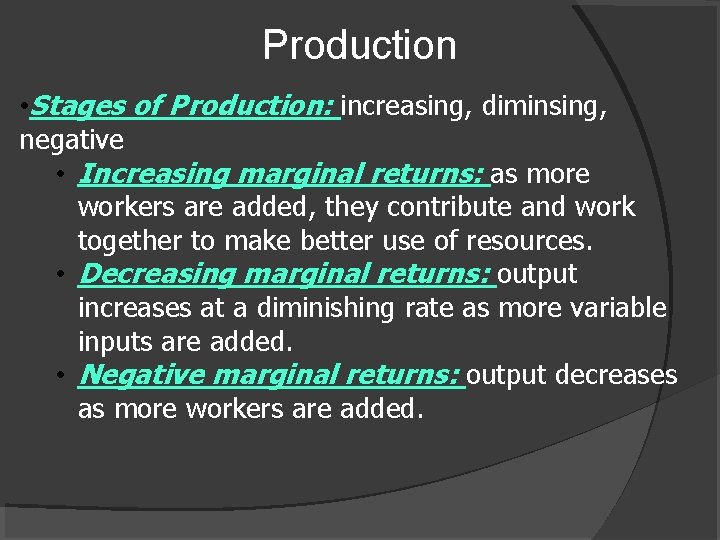 Production

•Stages of Production: increasing, diminsing, negative

• Increasing marginal returns: as more workers are added, they contribute and work together to make better use of resources.
• Decreasing marginal returns: output increases at a diminishing rate as more variable inputs are added.
• Negative marginal returns: output decreases as more workers are added.